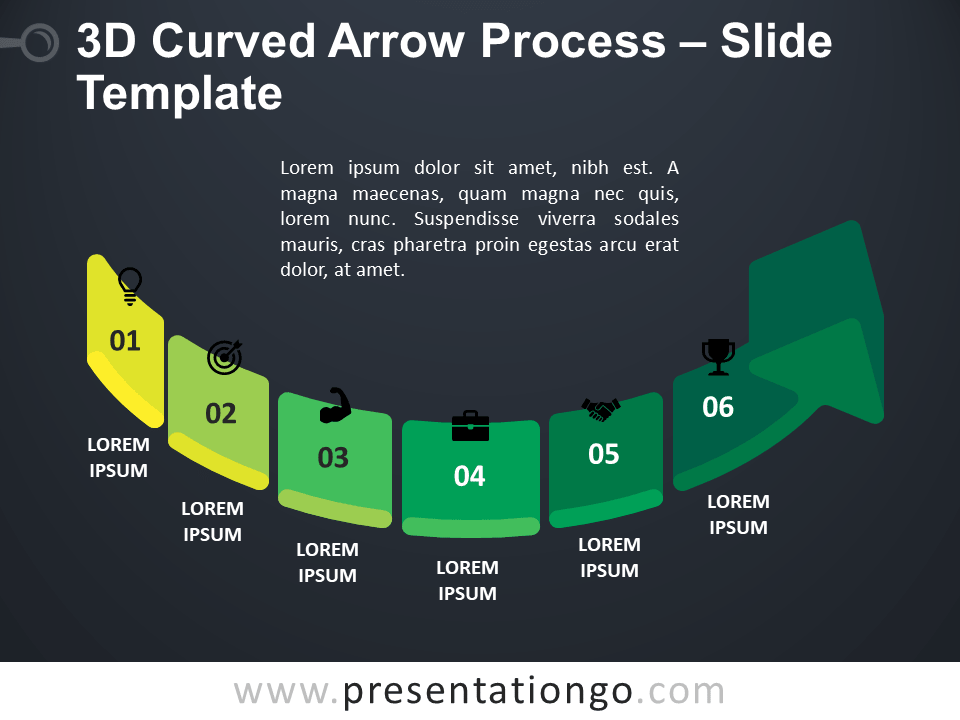 3D Curved Arrow Process – Slide Template

Lorem ipsum dolor sit amet, nibh est. A magna maecenas, quam magna nec quis, lorem nunc. Suspendisse viverra sodales mauris, cras pharetra proin egestas arcu erat dolor, at amet.

01

LOREM IPSUM

02

LOREM IPSUM

03

LOREM IPSUM

04

LOREM IPSUM

05

LOREM IPSUM

06

LOREM IPSUM

www.presentationgo.com